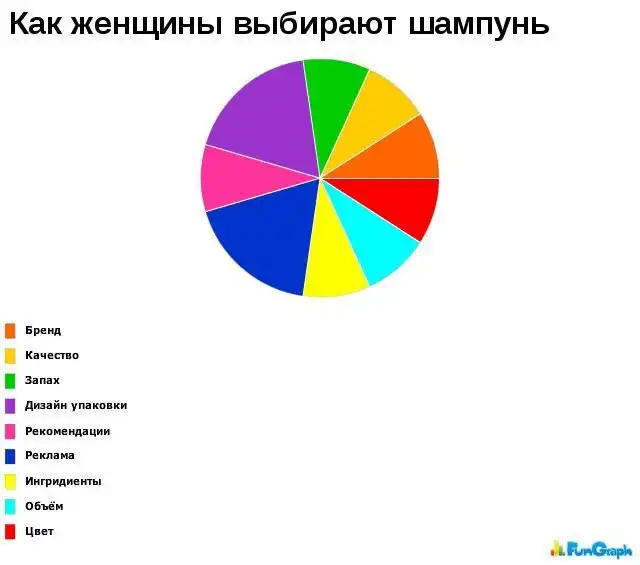 Как женщины выбирают шампунь

Бренд
Качество
Запах
Дизайн упаковки
Рекомендации
Реклама
Ингридиенты
Объём
Цвет

FunGraph